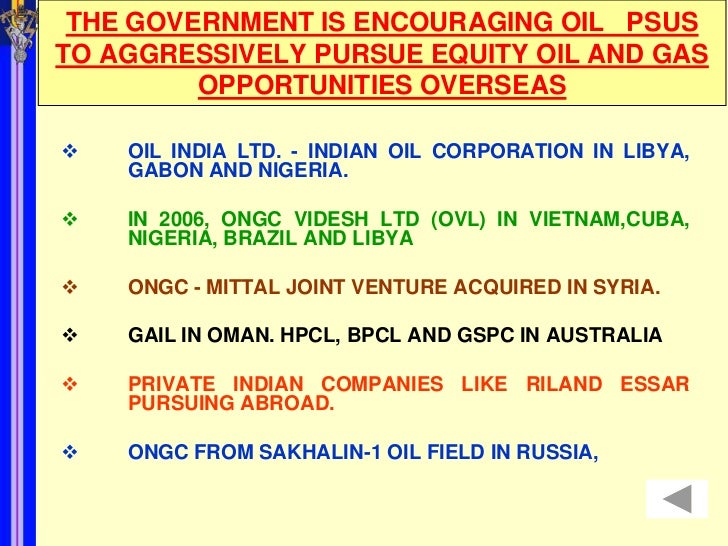 THE GOVERNMENT IS ENCOURAGING OIL PSUS TO AGGRESSIVELY PURSUE EQUITY OIL AND GAS OPPORTUNITIES OVERSEAS

❖ OIL INDIA LTD. - INDIAN OIL CORPORATION IN LIBYA, GABON AND NIGERIA.

❖ IN 2006, ONGC VIDESH LTD (OVL) IN VIETNAM,CUBA, NIGERIA, BRAZIL AND LIBYA

❖ ONGC - MITTAL JOINT VENTURE ACQUIRED IN SYRIA.

❖ GAIL IN OMAN. HPCL, BPCL AND GSPC IN AUSTRALIA

❖ PRIVATE INDIAN COMPANIES LIKE RILAND ESSAR PURSUING ABROAD.

❖ ONGC FROM SAKHALIN-1 OIL FIELD IN RUSSIA,